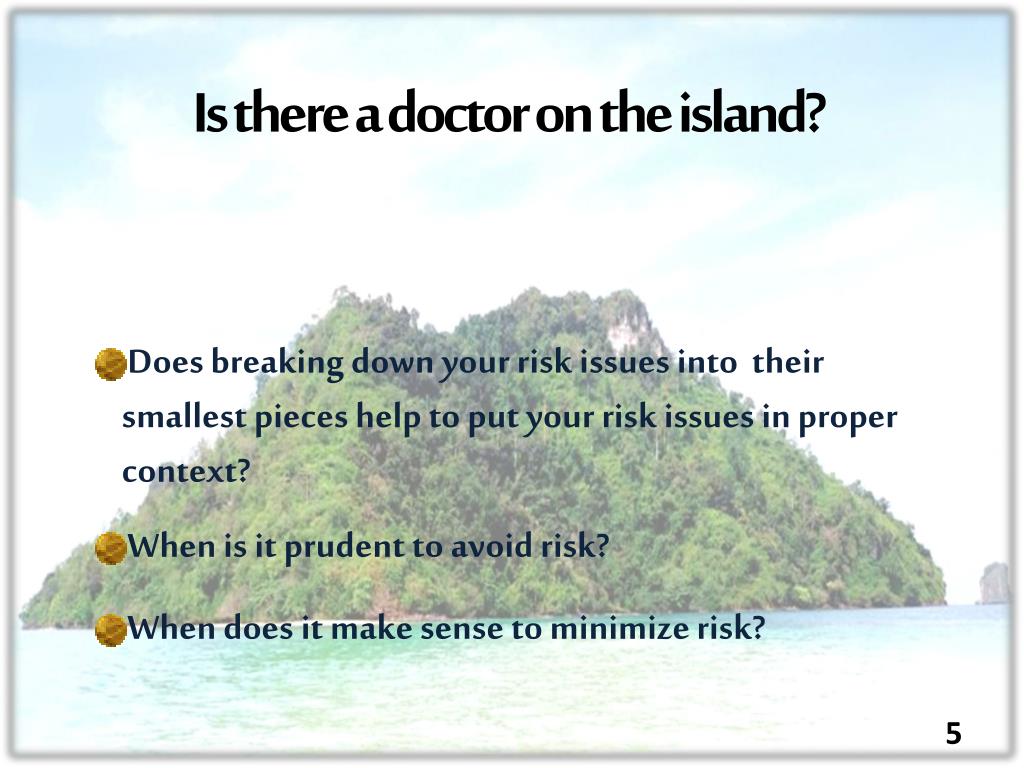 Is there a doctor on the island?

Does breaking down your risk issues into their smallest pieces help to put your risk issues in proper context?

When is it prudent to avoid risk?

When does it make sense to minimize risk?

5